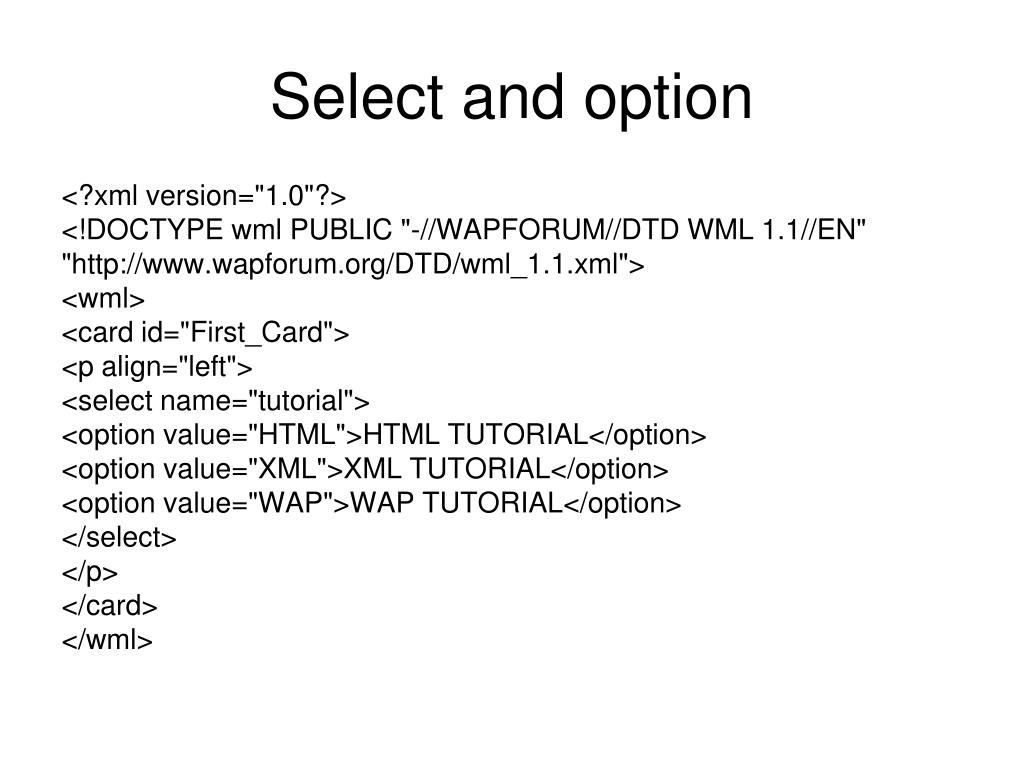 Select and option

<?xml version="1.0"?>
<!DOCTYPE wml PUBLIC "-//WAPFORUM//DTD WML 1.1//EN"
"http://www.wapforum.org/DTD/wml_1.1.xml">
<wml>
<card id="First_Card">
<p align="left">
<select name="tutorial">
<option value="HTML">HTML TUTORIAL</option>
<option value="XML">XML TUTORIAL</option>
<option value="WAP">WAP TUTORIAL</option>
</select>
</p>
</card>
</wml>